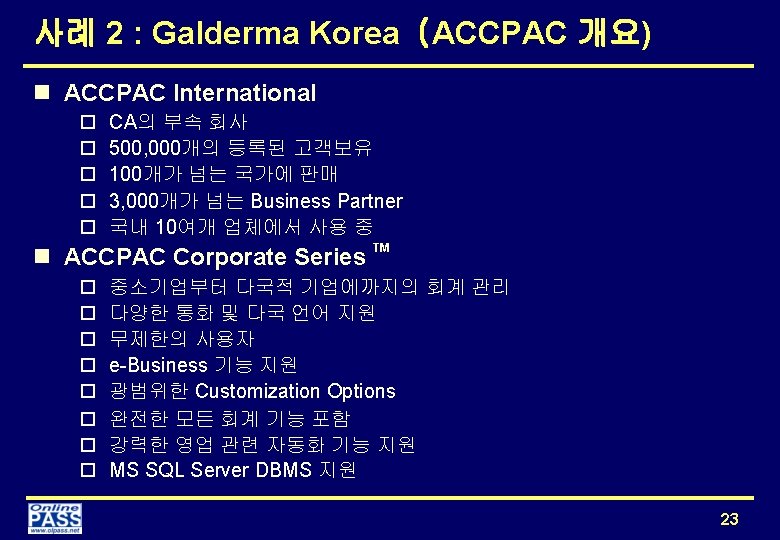 사례 2 : Galderma Korea (ACCPAC 개요)

ACCPAC International
CA의 부속 회사
500,000개의 등록된 고객보유
100개가 넘는 국가에 판매
3,000개가 넘는 Business Partner
국내 10여개 업체에서 사용 중

ACCPAC Corporate Series ™
중소기업부터 다국적 기업에까지의 회계 관리
다양한 통화 및 다국 언어 지원
무제한의 사용자
e-Business 기능 지원
광범위한 Customization Options
완전한 모든 회계 기능 포함
강력한 영업 관련 자동화 기능 지원
MS SQL Server DBMS 지원

Online PASS
www.olpass.net

23